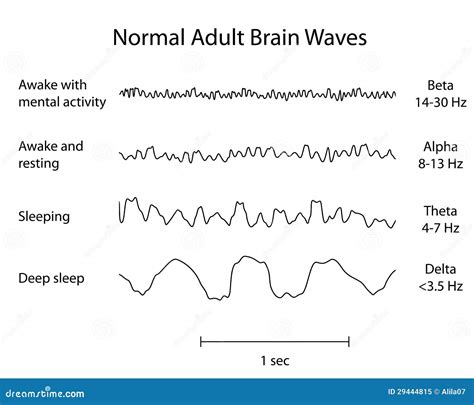 Normal Adult Brain Waves

Awake with mental activity

Beta 14-30 Hz

Awake and resting

Alpha 8-13 Hz

Sleeping

Theta 4-7 Hz

Deep sleep

Delta <3.5 Hz

1 sec

dreamstime.com

ID 29444815 © Alila07